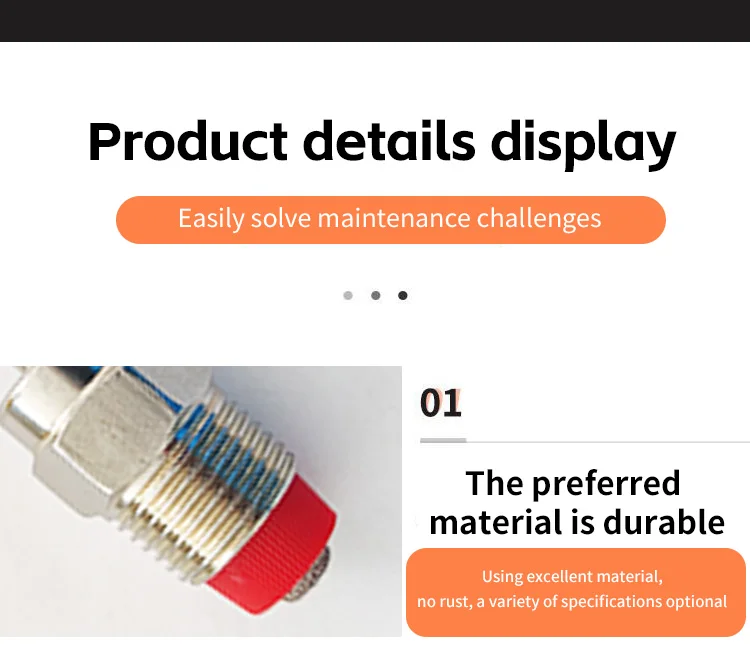 Product details display

Easily solve maintenance challenges

01

The preferred material is durable

Using excellent material, no rust, a variety of specifications optional